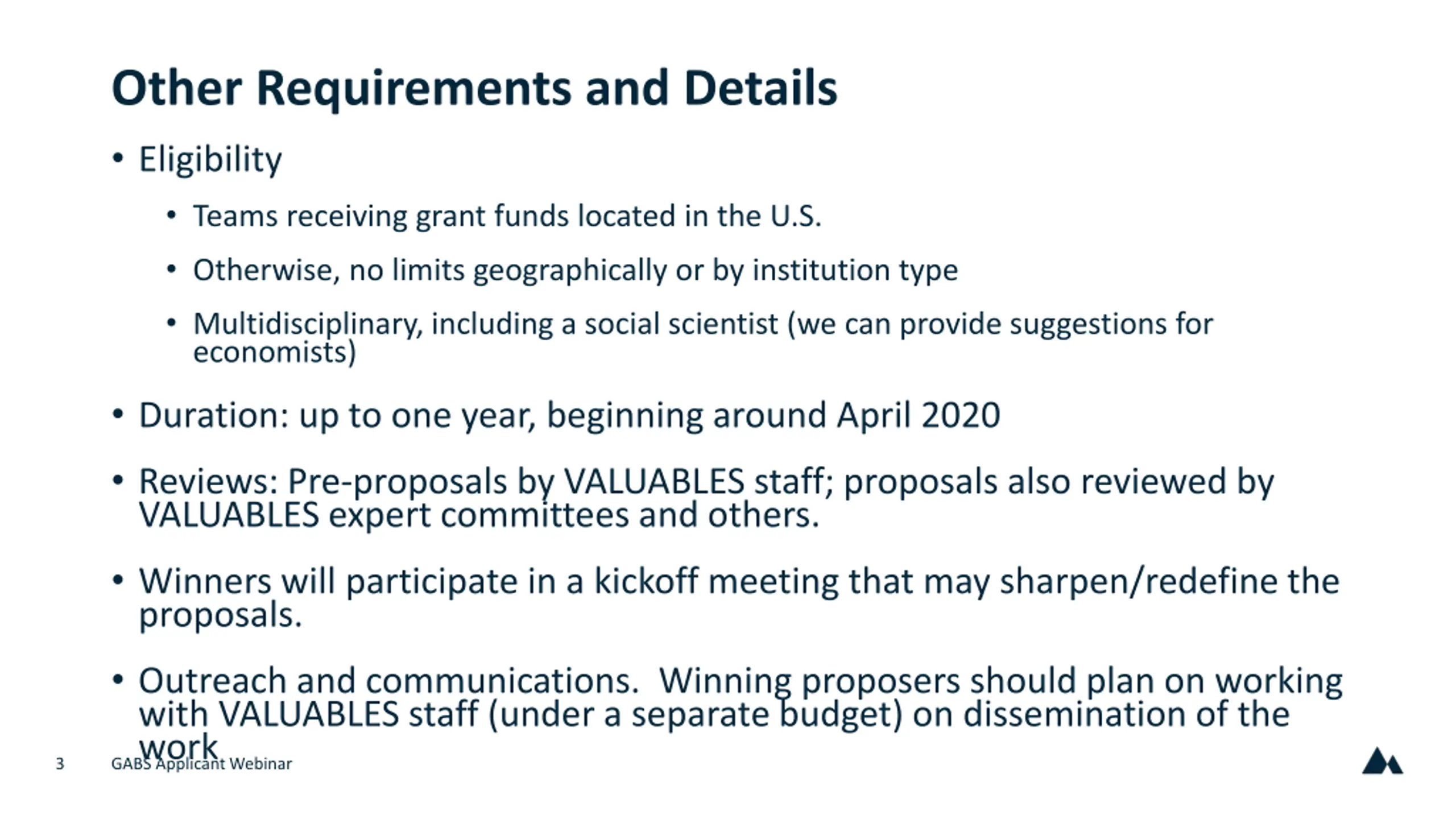 Other Requirements and Details

• Eligibility

• Teams receiving grant funds located in the U.S.

• Otherwise, no limits geographically or by institution type

• Multidisciplinary, including a social scientist (we can provide suggestions for economists)

• Duration: up to one year, beginning around April 2020

• Reviews: Pre-proposals by VALUABLES staff; proposals also reviewed by VALUABLES expert committees and others.

• Winners will participate in a kickoff meeting that may sharpen/redefine the proposals.

• Outreach and communications. Winning proposers should plan on working with VALUABLES staff (under a separate budget) on dissemination of the work

3 GABS Applicant Webinar